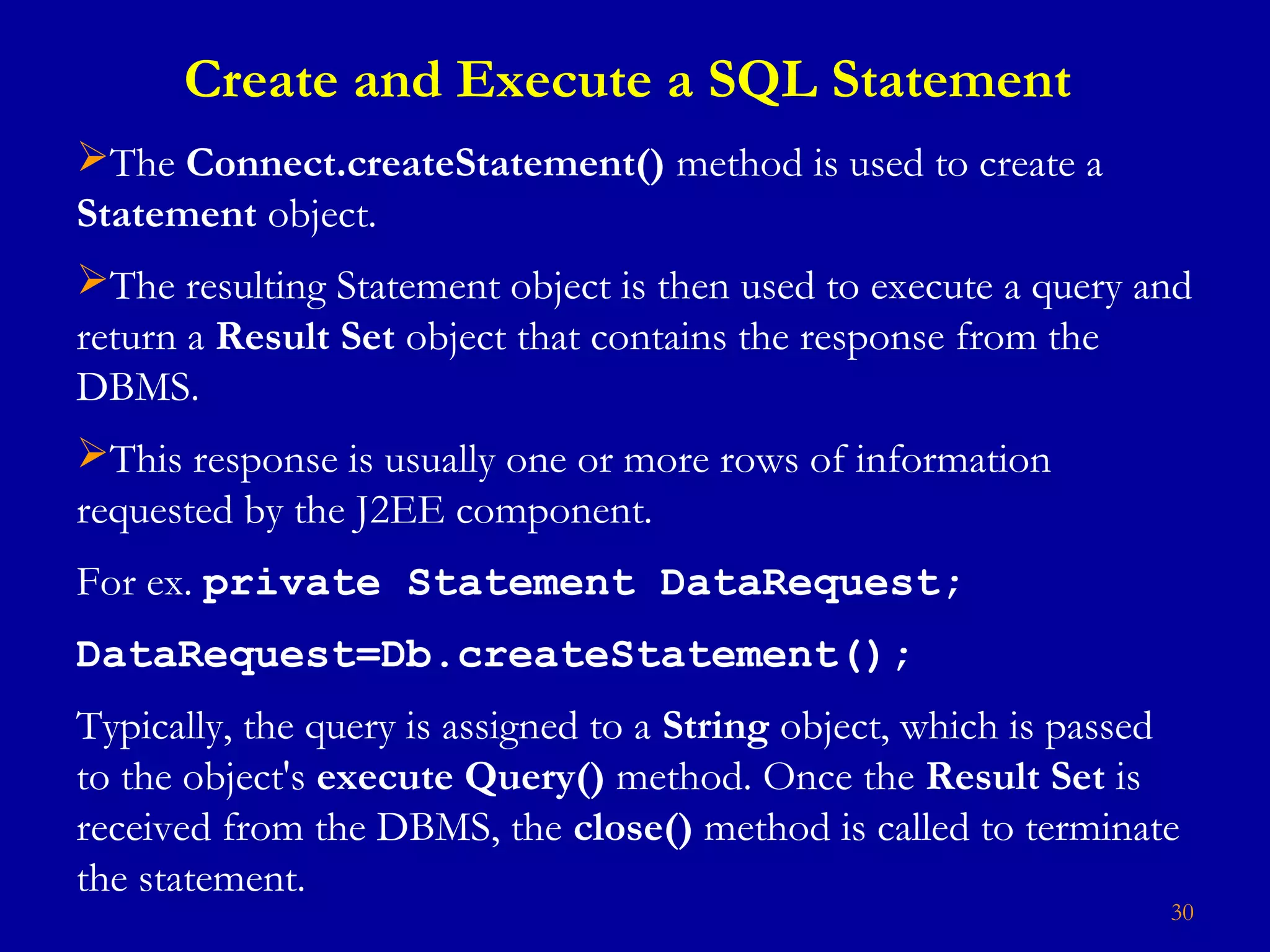 Create and Execute a SQL Statement

➢The Connect.createStatement() method is used to create a Statement object.

➢The resulting Statement object is then used to execute a query and return a Result Set object that contains the response from the DBMS.

➢This response is usually one or more rows of information requested by the J2EE component.

For ex. private Statement DataRequest;

DataRequest=Db.createStatement();

Typically, the query is assigned to a String object, which is passed to the object's execute Query() method. Once the Result Set is received from the DBMS, the close() method is called to terminate the statement.

30